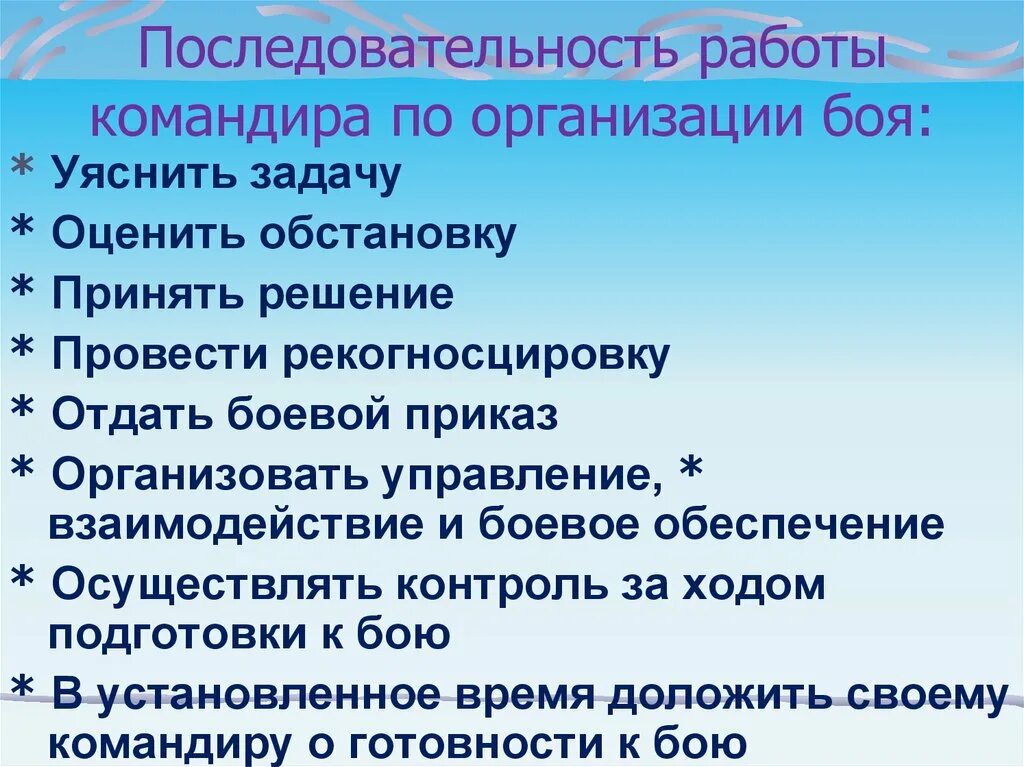 Последовательность работы командира по организации боя:

* Уяснить задачу

* Оценить обстановку

* Принять решение

* Провести рекогносцировку

* Отдать боевой приказ

* Организовать управление, * взаимодействие и боевое обеспечение

* Осуществлять контроль за ходом подготовки к бою

* В установленное время доложить своему командиру о готовности к бою